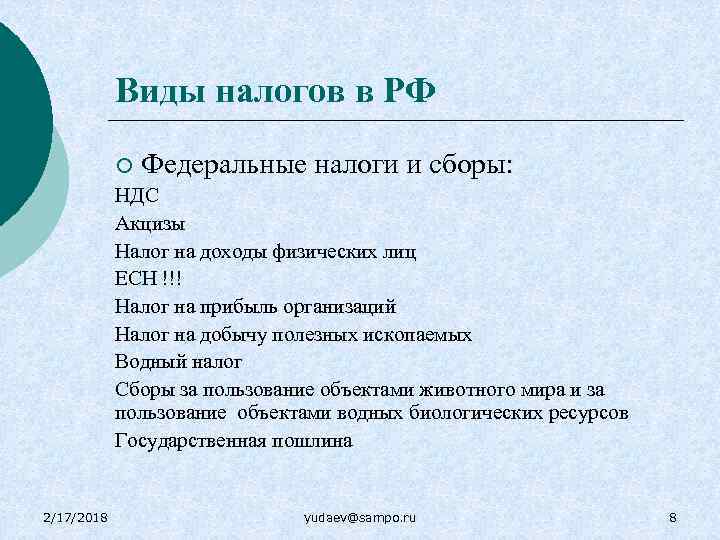 Виды налогов в РФ

Федеральные налоги и сборы:
НДС
Акцизы
Налог на доходы физических лиц
ЕСН !!!
Налог на прибыль организаций
Налог на добычу полезных ископаемых
Водный налог
Сборы за пользование объектами животного мира и за пользование объектами водных биологических ресурсов
Государственная пошлина

2/17/2018 yudaev@sampo.ru 8